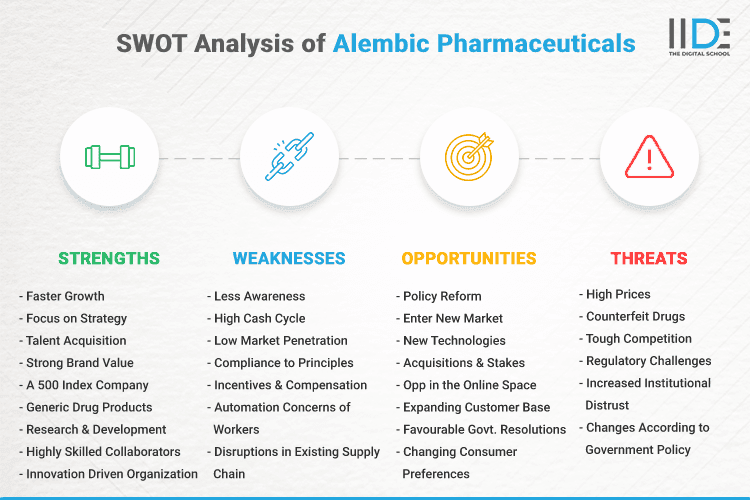 SWOT Analysis of Alembic Pharmaceuticals

IIDE
THE DIGITAL SCHOOL

STRENGTHS

- Faster Growth
- Focus on Strategy
- Talent Acquisition
- Strong Brand Value
- A 500 Index Company
- Generic Drug Products
- Research & Development
- Highly Skilled Collaborators
- Innovation Driven Organization

WEAKNESSES

- Less Awareness
- High Cash Cycle
- Low Market Penetration
- Compliance to Principles
- Incentives & Compensation
- Automation Concerns of Workers
- Disruptions in Existing Supply Chain

OPPORTUNITIES

- Policy Reform
- Enter New Market
- New Technologies
- Acquisitions & Stakes
- Opp in the Online Space
- Expanding Customer Base
- Favourable Govt. Resolutions
- Changing Consumer Preferences

THREATS

- High Prices
- Counterfeit Drugs
- Tough Competition
- Regulatory Challenges
- Increased Institutional Distrust
- Changes According to Government Policy